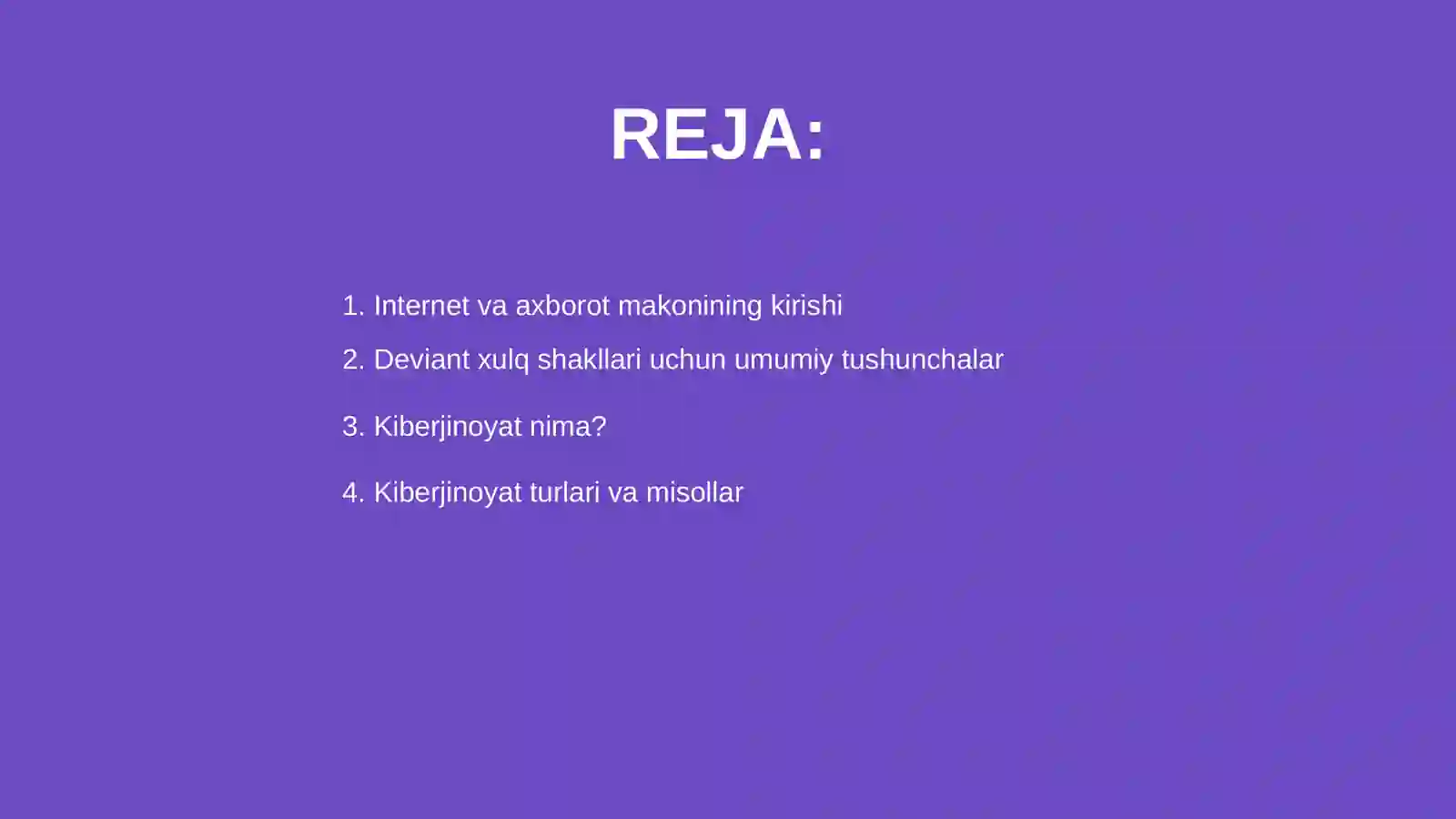 REJA:

1. Internet va axborot makonining kirishi
2. Deviant xulq shakllari uchun umumiy tushunchalar
3. Kiberjinoyat nima?
4. Kiberjinoyat turlari va misollar